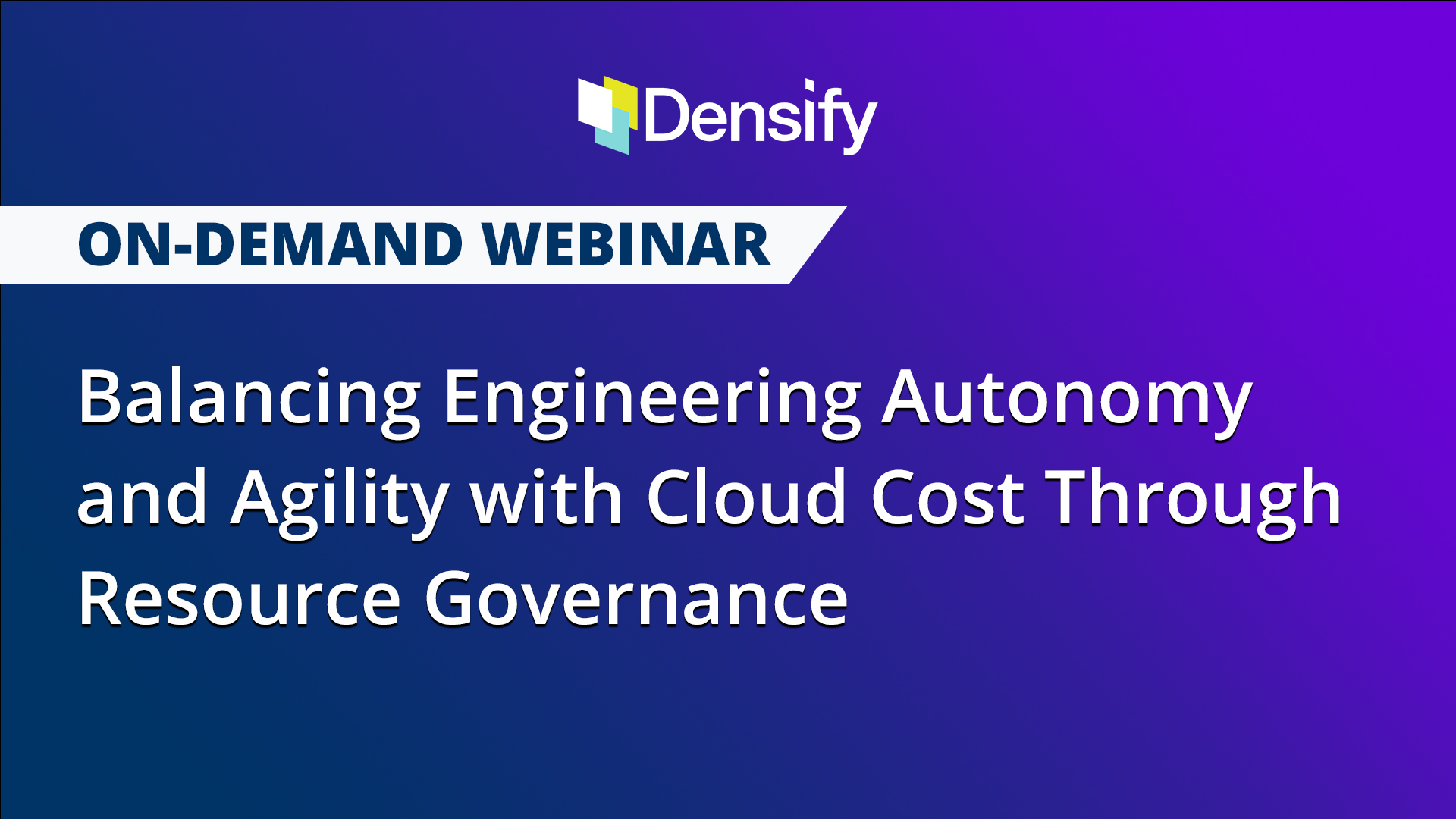 Densify

ON-DEMAND WEBINAR

Balancing Engineering Autonomy and Agility with Cloud Cost Through Resource Governance